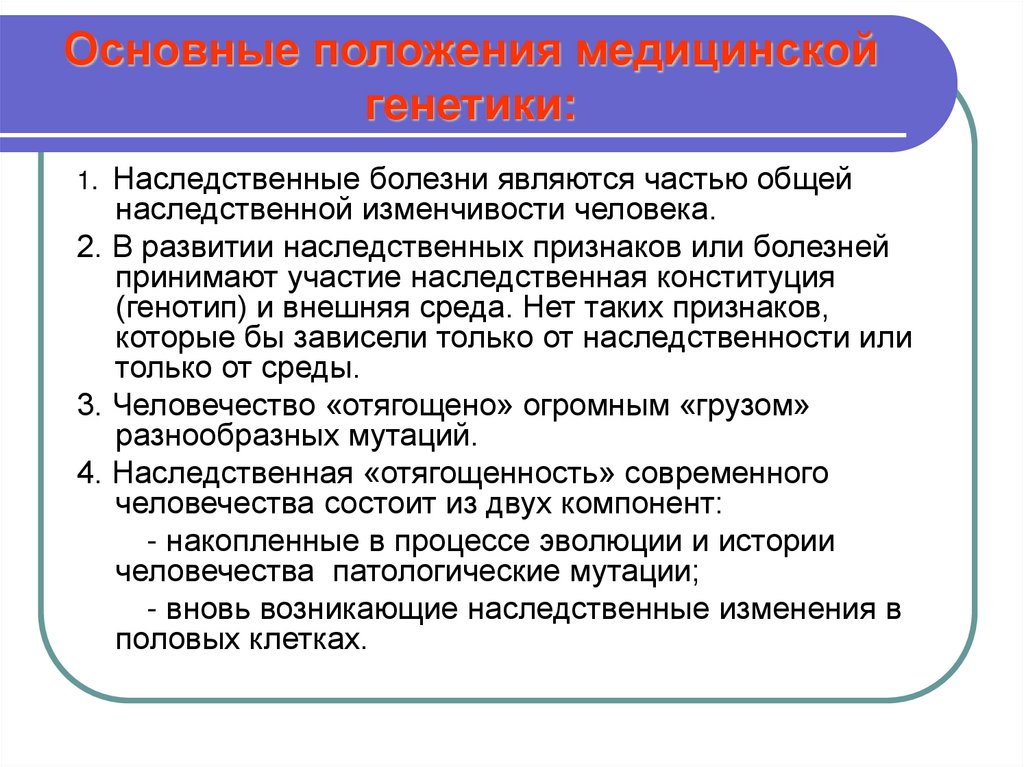 Основные положения медицинской генетики:

1. Наследственные болезни являются частью общей наследственной изменчивости человека.

2. В развитии наследственных признаков или болезней принимают участие наследственная конституция (генотип) и внешняя среда. Нет таких признаков, которые бы зависели только от наследственности или только от среды.

3. Человечество «отягощено» огромным «грузом» разнообразных мутаций.

4. Наследственная «отягощенность» современного человечества состоит из двух компонент:

- накопленные в процессе эволюции и истории человечества патологические мутации;

- вновь возникающие наследственные изменения в половых клетках.